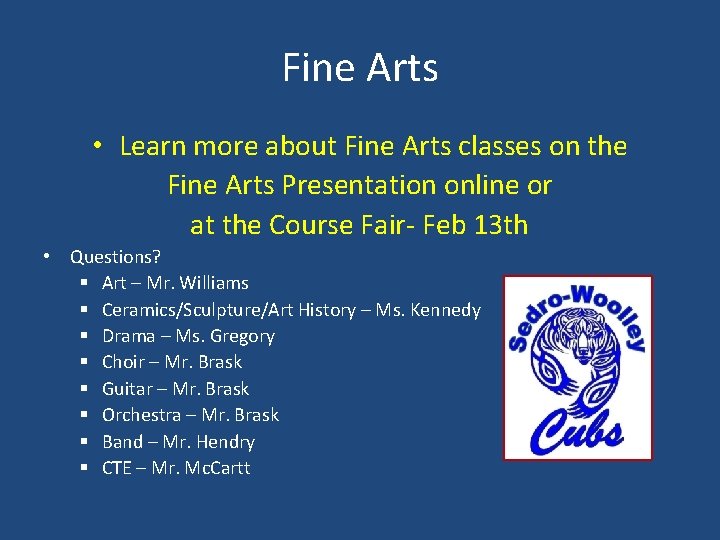 Fine Arts

• Learn more about Fine Arts classes on the Fine Arts Presentation online or at the Course Fair- Feb 13th

• Questions?
  ▪ Art – Mr. Williams
  ▪ Ceramics/Sculpture/Art History – Ms. Kennedy
  ▪ Drama – Ms. Gregory
  ▪ Choir – Mr. Brask
  ▪ Guitar – Mr. Brask
  ▪ Orchestra – Mr. Brask
  ▪ Band – Mr. Hendry
  ▪ CTE – Mr. McCartt

Sedro-Woolley
Cubs